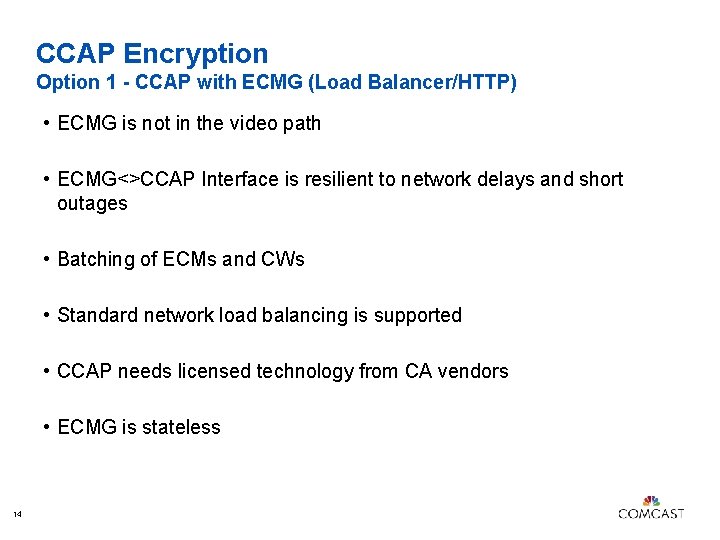 CCAP Encryption
Option 1 - CCAP with ECMG (Load Balancer/HTTP)

• ECMG is not in the video path

• ECMG<>CCAP Interface is resilient to network delays and short outages

• Batching of ECMs and CWs

• Standard network load balancing is supported

• CCAP needs licensed technology from CA vendors

• ECMG is stateless

14

COMCAST